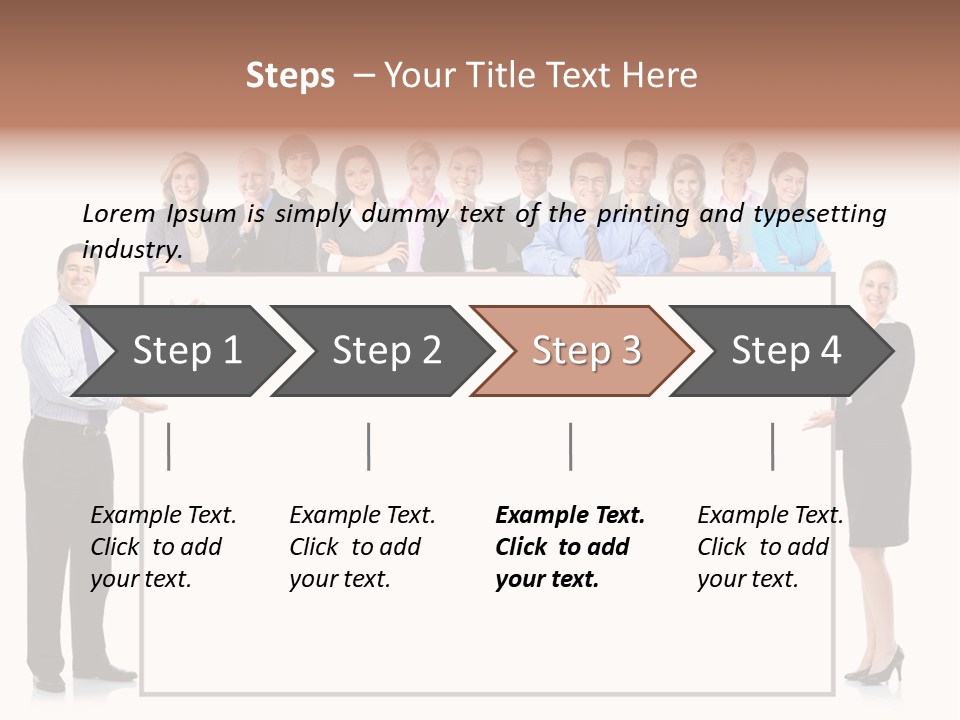 Steps – Your Title Text Here

Lorem Ipsum is simply dummy text of the printing and typesetting industry.

Step 1

Step 2

Step 3

Step 4

Example Text. Click to add your text.

Example Text. Click to add your text.

Example Text. Click to add your text.

Example Text. Click to add your text.